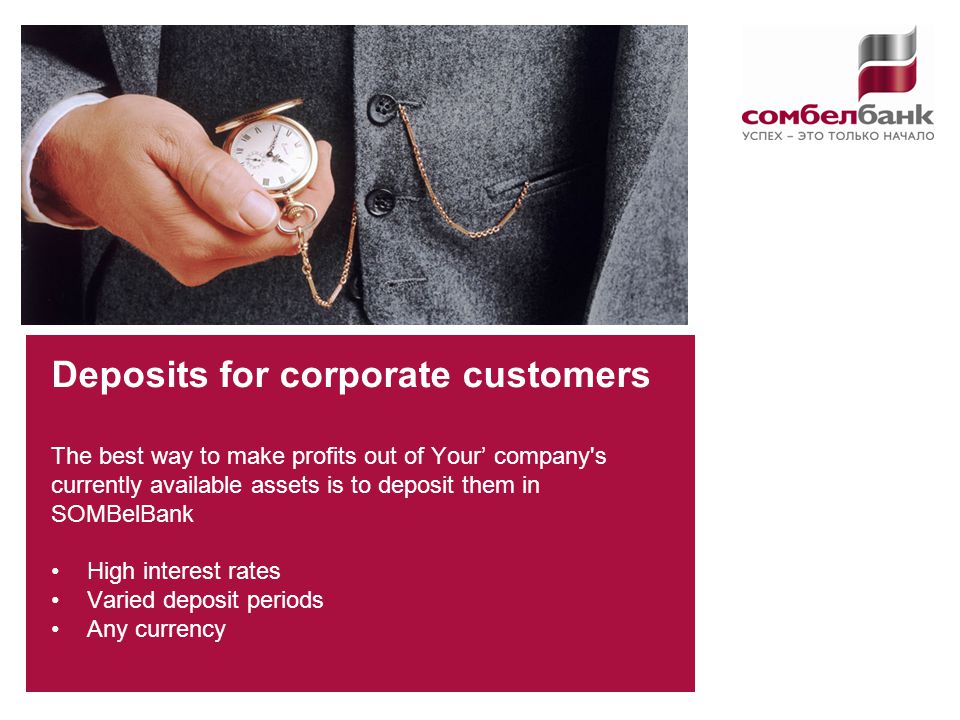 сомбелбанк
УСПЕХ – ЭТО ТОЛЬКО НАЧАЛО

Deposits for corporate customers

The best way to make profits out of Your’ company's currently available assets is to deposit them in SOMBelBank

• High interest rates
• Varied deposit periods
• Any currency